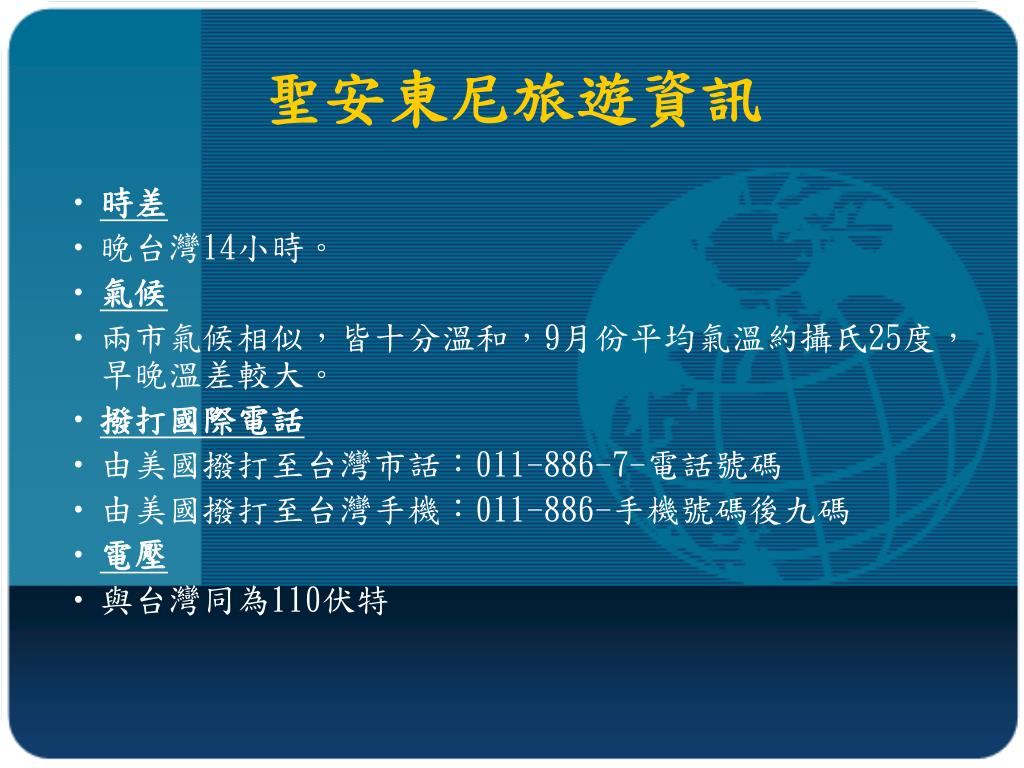 聖安東尼旅遊資訊

• 時差
• 晚台灣14小時。
• 氣候
• 兩市氣候相似，皆十分溫和，9月份平均氣溫約攝氏25度，早晚溫差較大。
• 撥打國際電話
• 由美國撥打至台灣市話：011-886-7-電話號碼
• 由美國撥打至台灣手機：011-886-手機號碼後九碼
• 電壓
• 與台灣同為110伏特